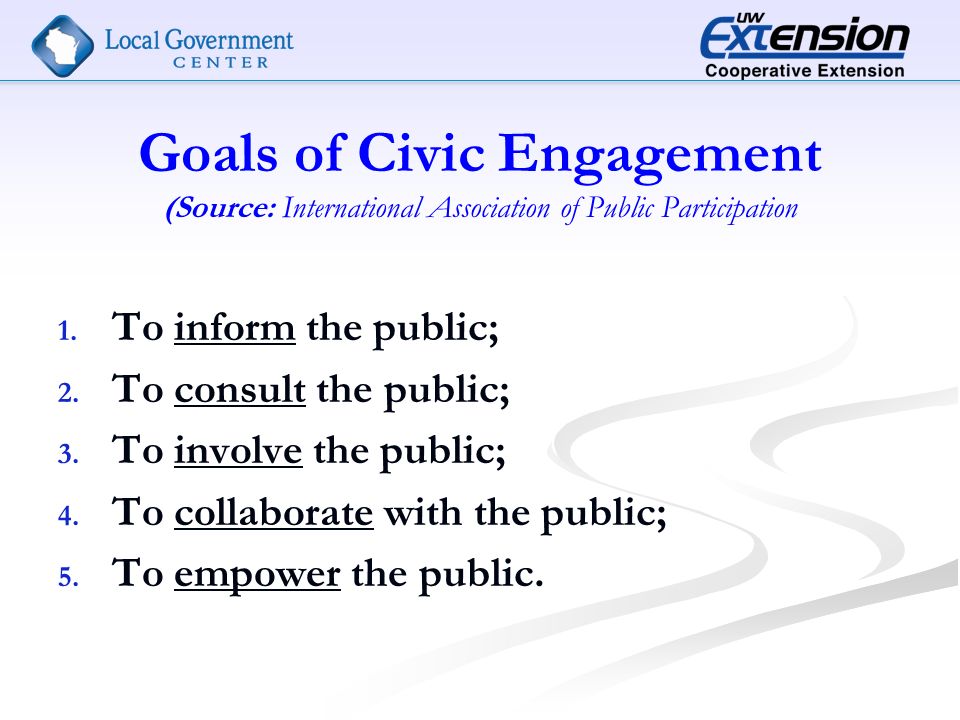 Local Government CENTER

UW Extension
Cooperative Extension

Goals of Civic Engagement
(Source: International Association of Public Participation

1. To inform the public;
2. To consult the public;
3. To involve the public;
4. To collaborate with the public;
5. To empower the public.